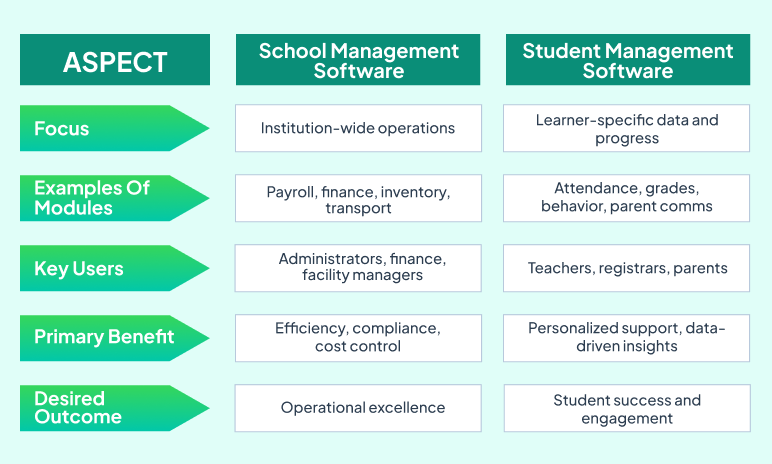 | ASPECT | School Management Software | Student Management Software |
|---|---|---|
| Focus | Institution-wide operations | Learner-specific data and progress |
| Examples Of Modules | Payroll, finance, inventory, transport | Attendance, grades, behavior, parent comms |
| Key Users | Administrators, finance, facility managers | Teachers, registrars, parents |
| Primary Benefit | Efficiency, compliance, cost control | Personalized support, data-driven insights |
| Desired Outcome | Operational excellence | Student success and engagement |